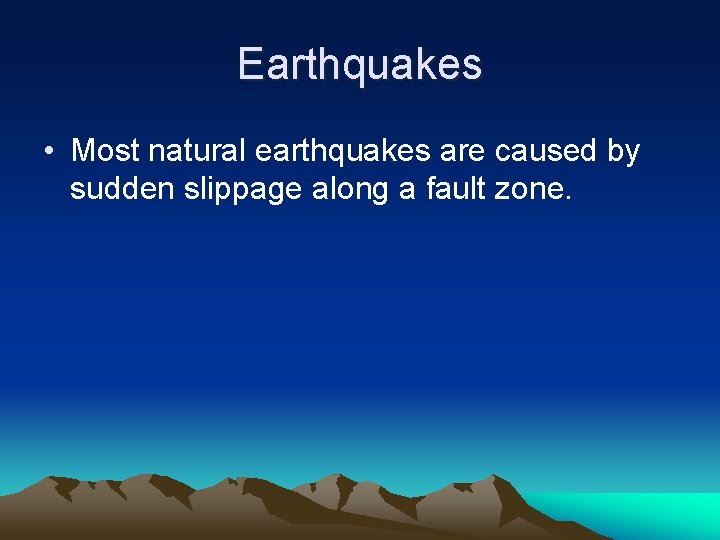 Earthquakes

• Most natural earthquakes are caused by sudden slippage along a fault zone.